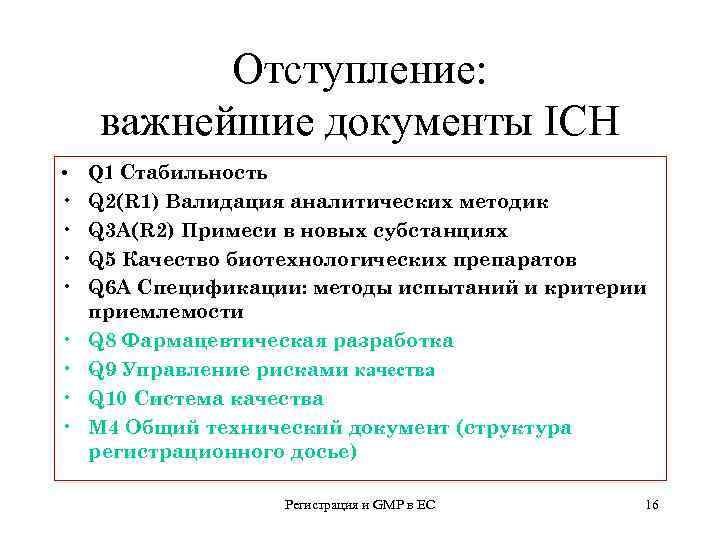 Отступление: важнейшие документы ICH

• Q1 Стабильность
• Q2(R1) Валидация аналитических методик
• Q3A(R2) Примеси в новых субстанциях
• Q5 Качество биотехнологических препаратов
• Q6A Спецификации: методы испытаний и критерии приемлемости
• Q8 Фармацевтическая разработка
• Q9 Управление рисками качества
• Q10 Система качества
• M4 Общий технический документ (структура регистрационного досье)

Регистрация и GMP в ЕС

16